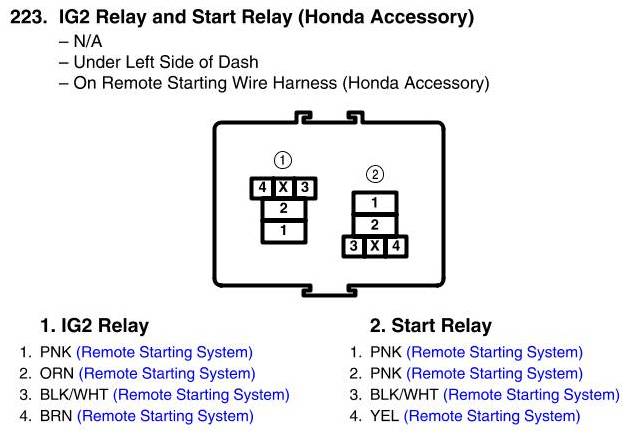 223. IG2 Relay and Start Relay (Honda Accessory)
– N/A
– Under Left Side of Dash
– On Remote Starting Wire Harness (Honda Accessory)

①
4 X 3
2
1

②
1
2
3 X 4

1. IG2 Relay
1. PNK (Remote Starting System)
2. ORN (Remote Starting System)
3. BLK/WHT (Remote Starting System)
4. BRN (Remote Starting System)

2. Start Relay
1. PNK (Remote Starting System)
2. PNK (Remote Starting System)
3. BLK/WHT (Remote Starting System)
4. YEL (Remote Starting System)